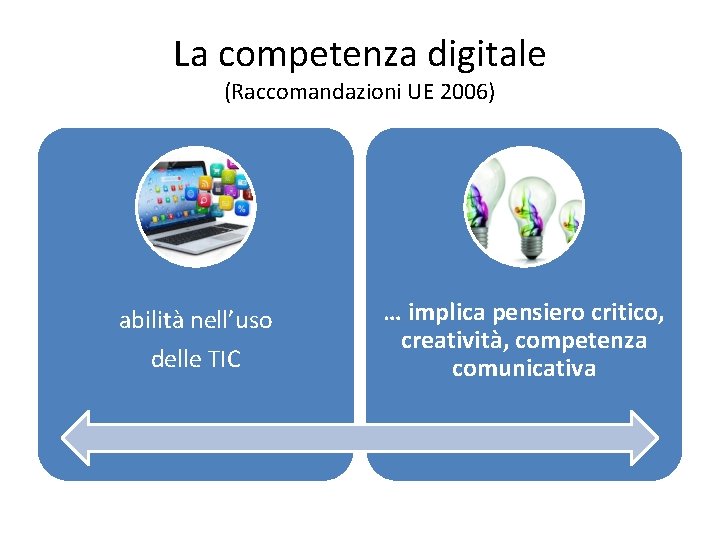 La competenza digitale
(Raccomandazioni UE 2006)

abilità nell'uso delle TIC

… implica pensiero critico, creatività, competenza comunicativa